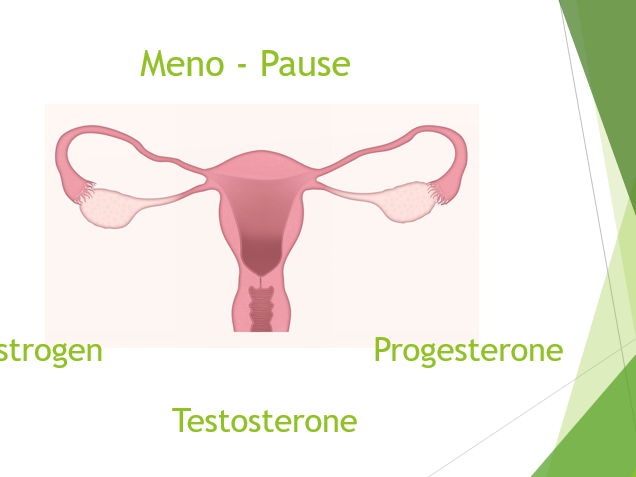 Meno - Pause

strogen

Progesterone

Testosterone